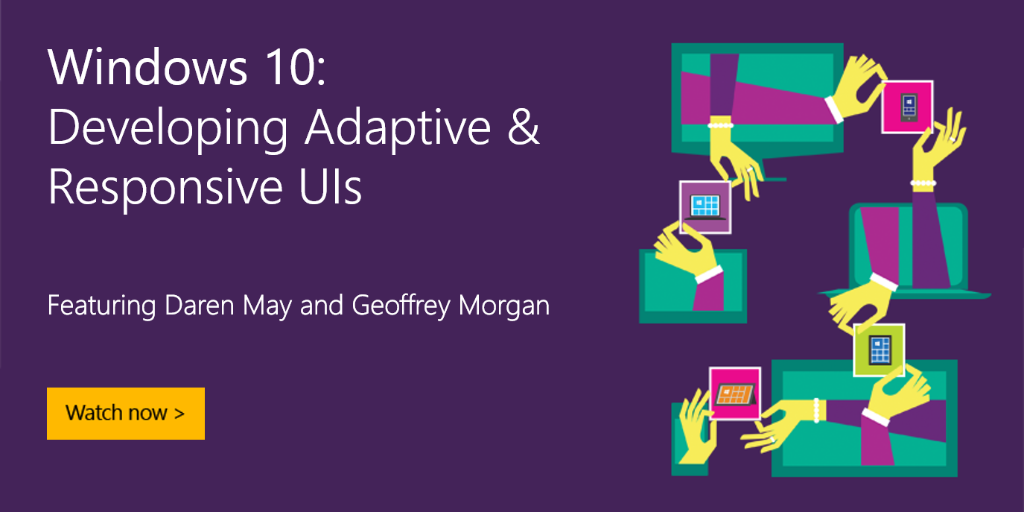 Windows 10:
Developing Adaptive & Responsive UIs

Featuring Daren May and Geoffrey Morgan

Watch now >